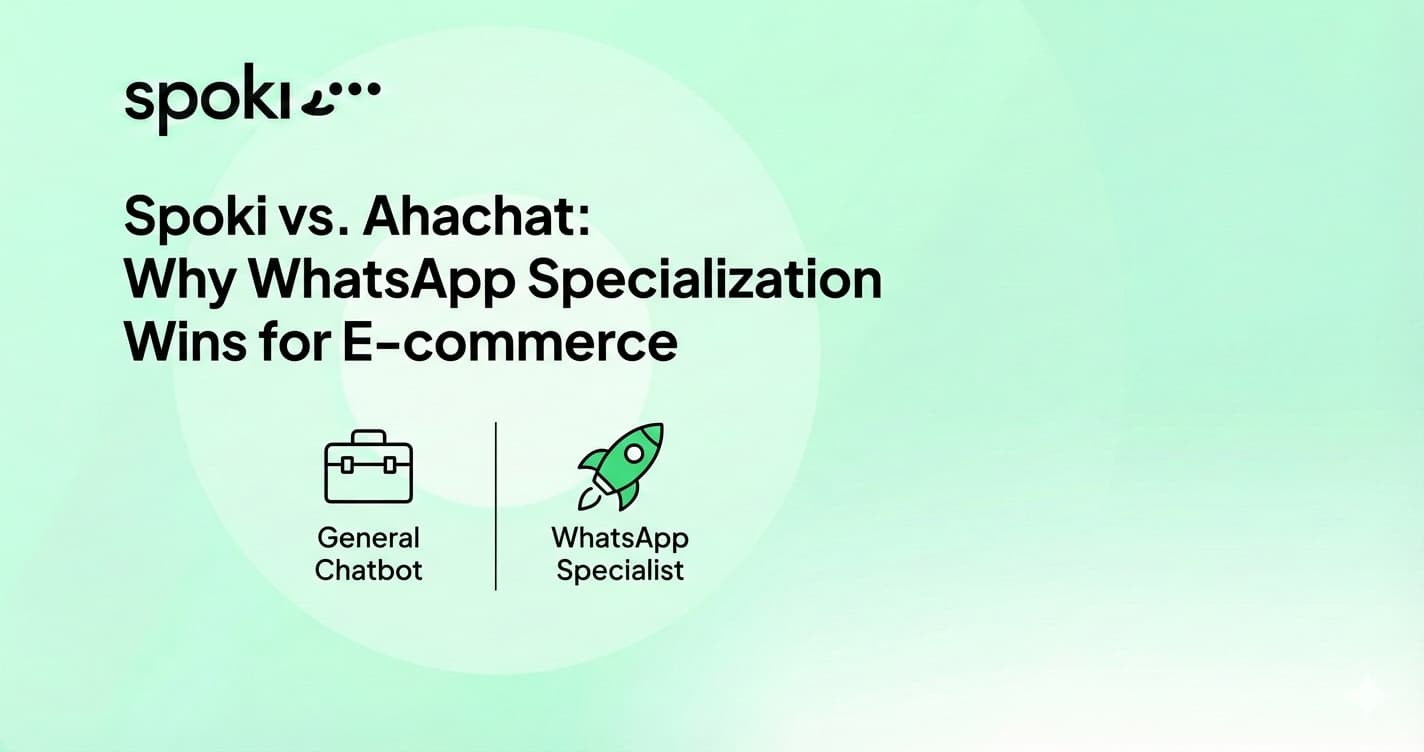 spoki

Spoki vs. Ahachat:
Why WhatsApp Specialization Wins for E-commerce

General Chatbot

WhatsApp Specialist